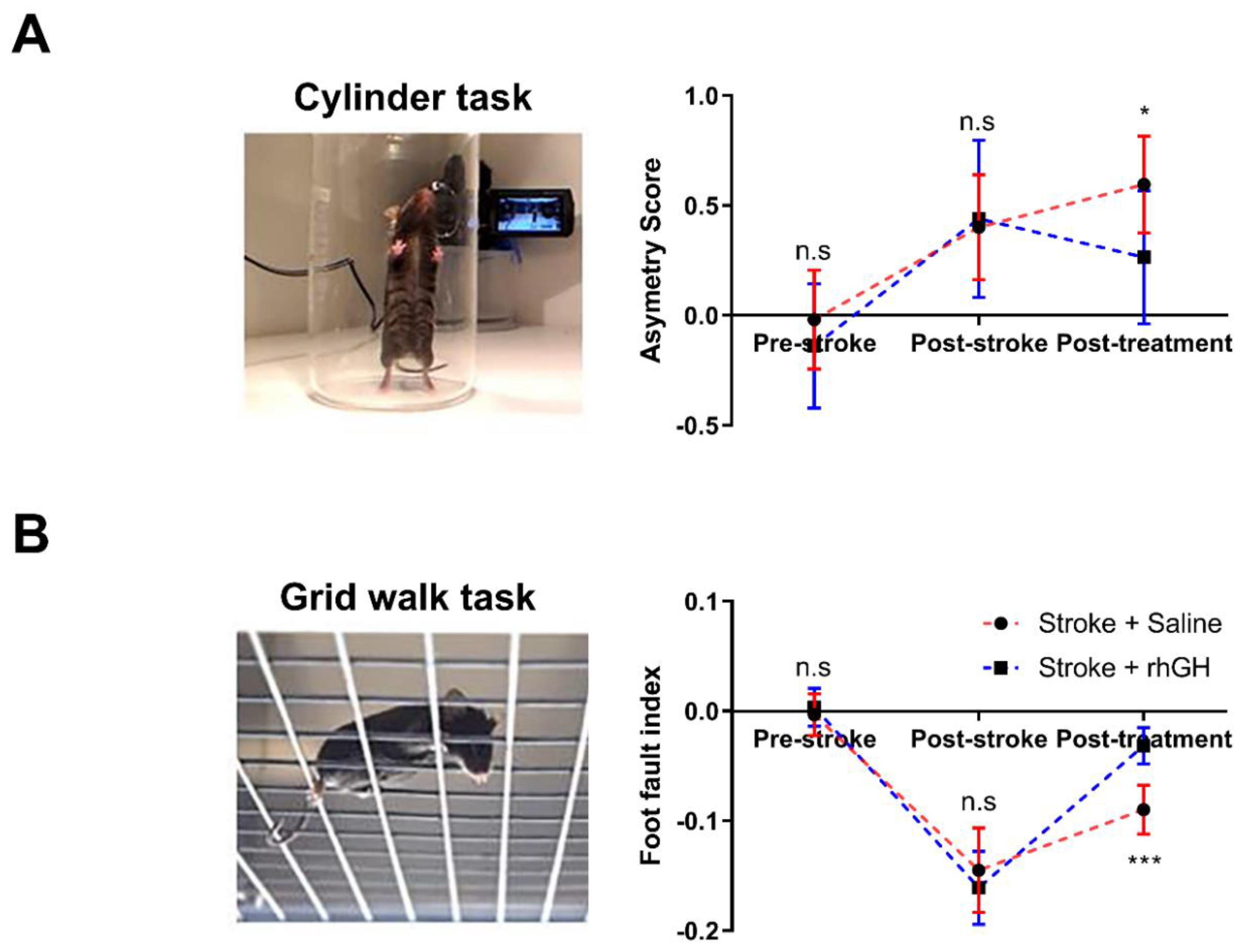 A

Cylinder task

Asymetry Score

1.0
0.5
0.0
-0.5

n.s
n.s
*

Pre-stroke
Post-stroke
Post-treatment

B

Grid walk task

Foot fault index

0.1
0.0
-0.1
-0.2

Stroke + Saline
Stroke + rhGH

n.s
n.s
***

Pre-stroke
Post-stroke
Post-treatment